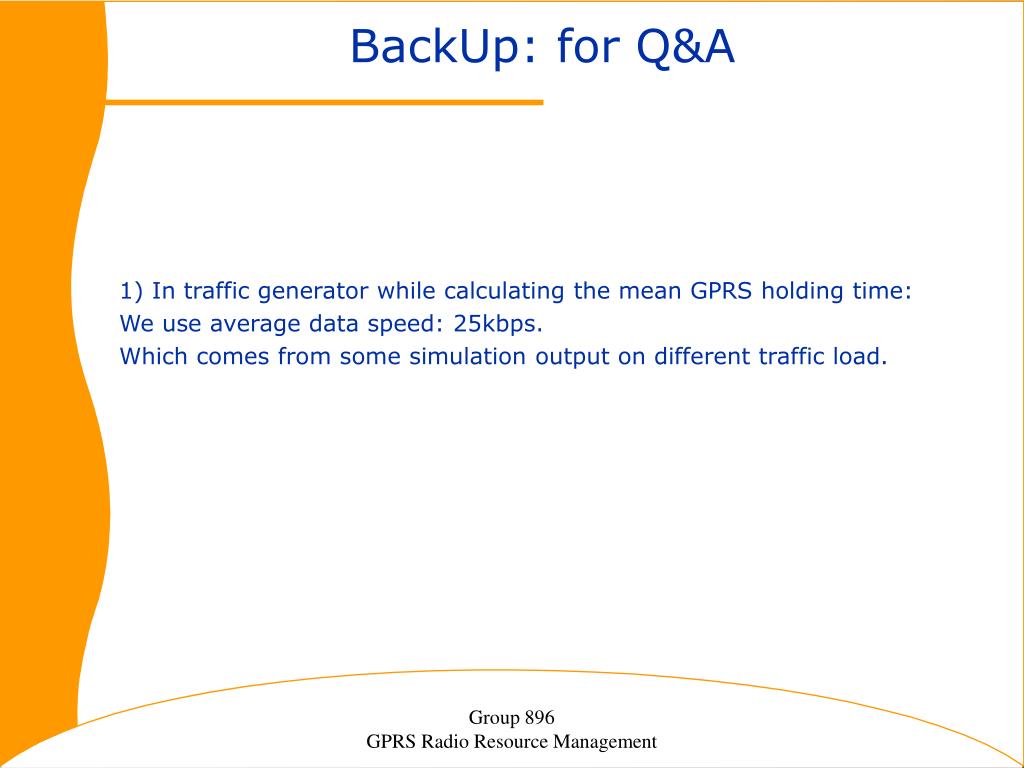 BackUp: for Q&A

1) In traffic generator while calculating the mean GPRS holding time:
We use average data speed: 25kbps.
Which comes from some simulation output on different traffic load.

Group 896
GPRS Radio Resource Management